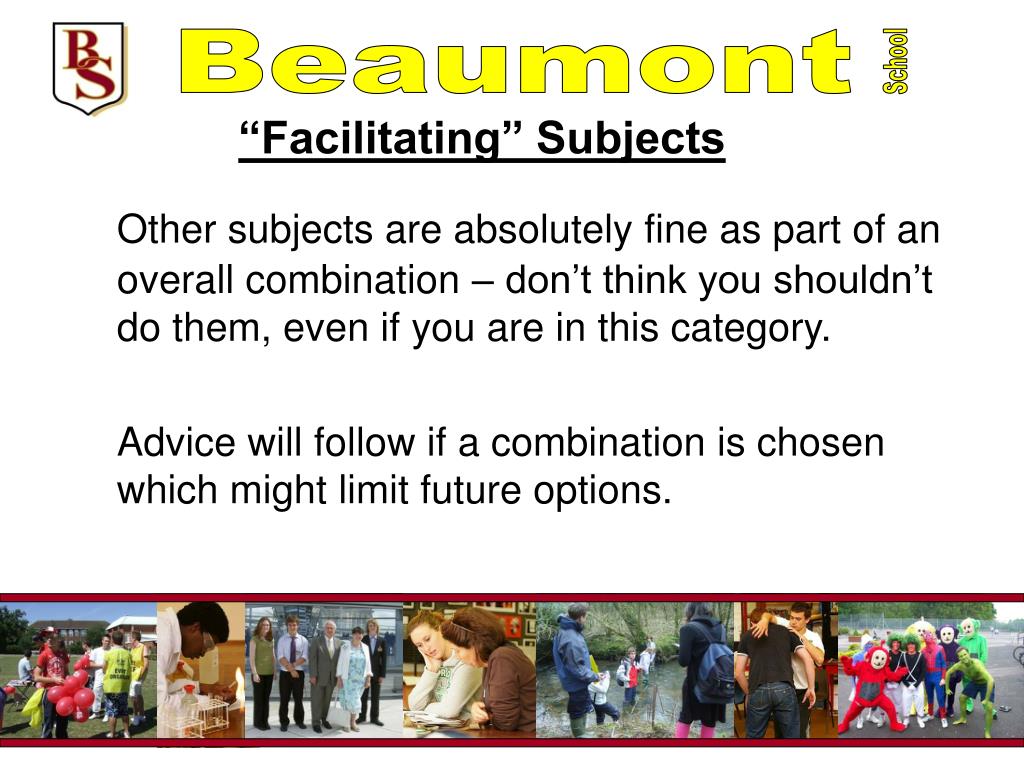 BS

Beaumont School

“Facilitating” Subjects

Other subjects are absolutely fine as part of an overall combination – don’t think you shouldn’t do them, even if you are in this category.

Advice will follow if a combination is chosen which might limit future options.